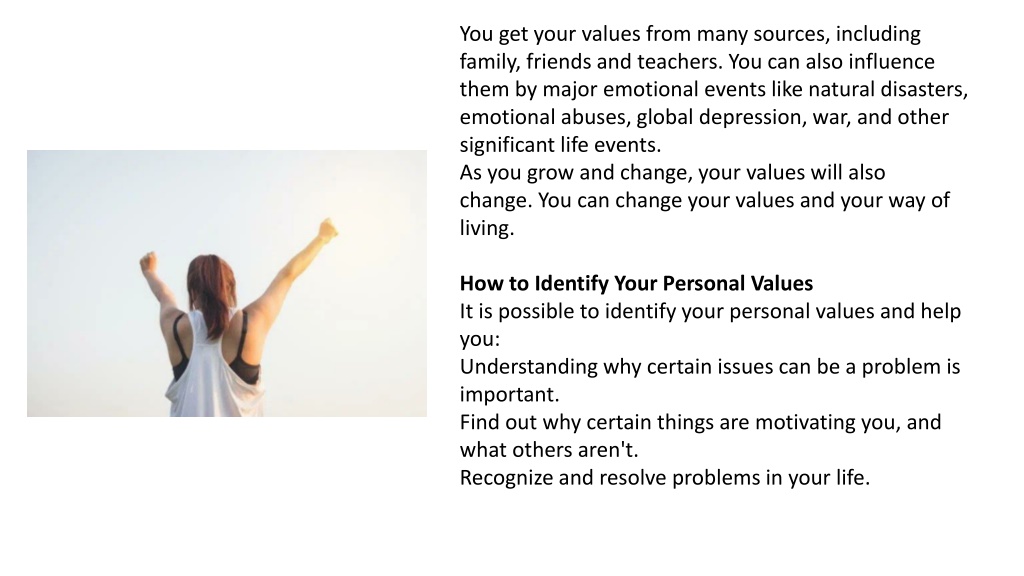 You get your values from many sources, including family, friends and teachers. You can also influence them by major emotional events like natural disasters, emotional abuses, global depression, war, and other significant life events.
As you grow and change, your values will also change. You can change your values and your way of living.

How to Identify Your Personal Values
It is possible to identify your personal values and help you:
Understanding why certain issues can be a problem is important.
Find out why certain things are motivating you, and what others aren't.
Recognize and resolve problems in your life.